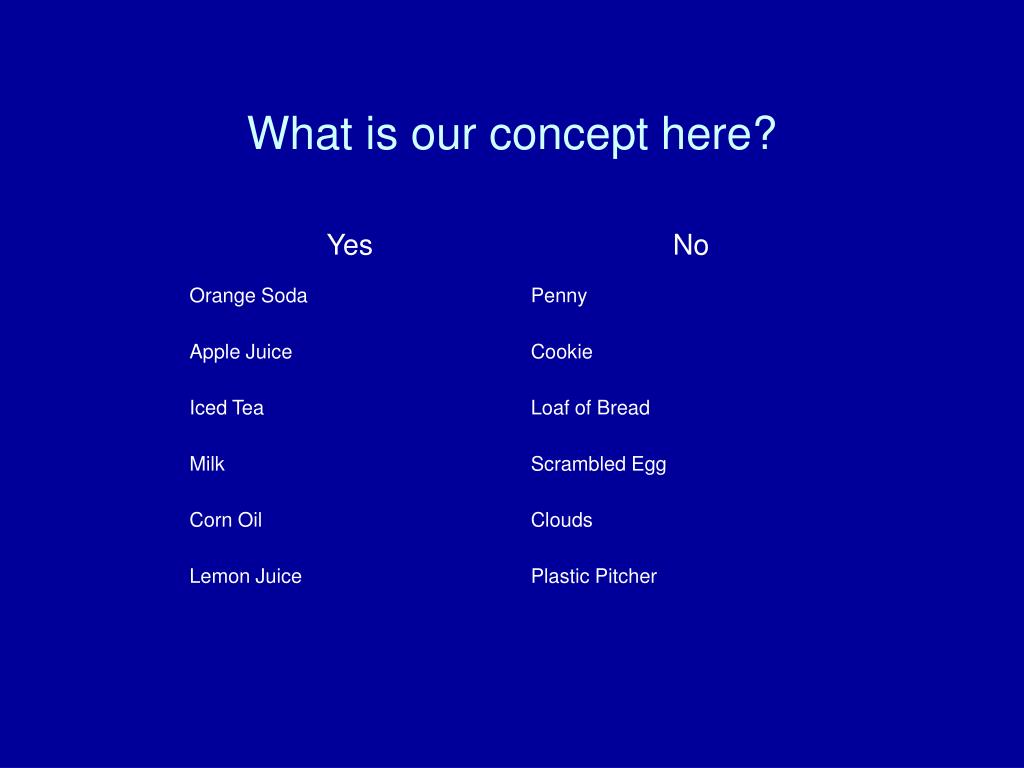 What is our concept here?

| Yes | No |
|---|---|
| Orange Soda | Penny |
| Apple Juice | Cookie |
| Iced Tea | Loaf of Bread |
| Milk | Scrambled Egg |
| Corn Oil | Clouds |
| Lemon Juice | Plastic Pitcher |